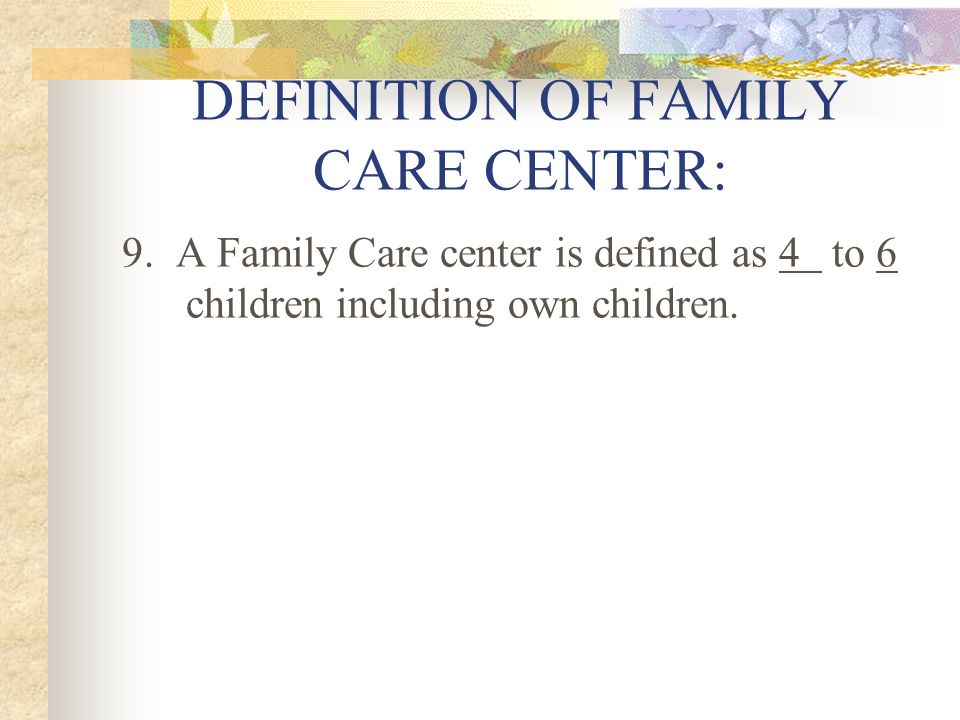 DEFINITION OF FAMILY CARE CENTER:

9. A Family Care center is defined as 4 to 6 children including own children.